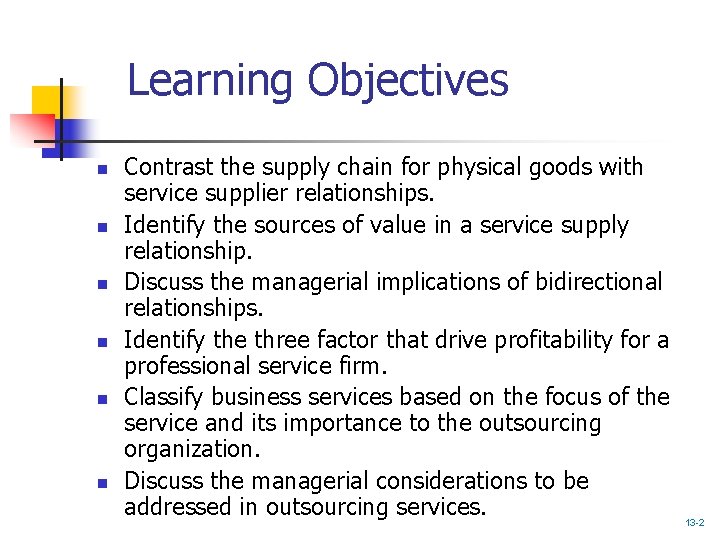 Learning Objectives

- Contrast the supply chain for physical goods with service supplier relationships.
- Identify the sources of value in a service supply relationship.
- Discuss the managerial implications of bidirectional relationships.
- Identify the three factor that drive profitability for a professional service firm.
- Classify business services based on the focus of the service and its importance to the outsourcing organization.
- Discuss the managerial considerations to be addressed in outsourcing services.

13-2